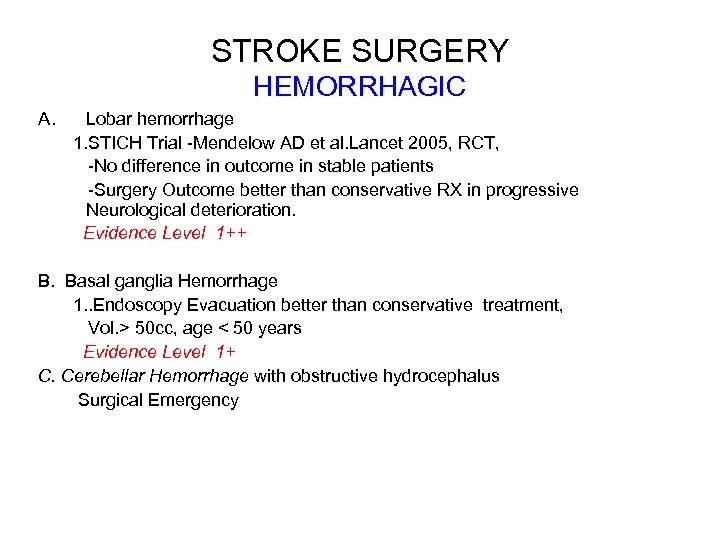 STROKE SURGERY
HEMORRHAGIC

A. Lobar hemorrhage

1.STICH Trial -Mendelow AD et al.Lancet 2005, RCT,

-No difference in outcome in stable patients

-Surgery Outcome better than conservative RX in progressive Neurological deterioration.

Evidence Level 1++

B. Basal ganglia Hemorrhage

1..Endoscopy Evacuation better than conservative treatment, Vol.> 50cc, age < 50 years

Evidence Level 1+

C. Cerebellar Hemorrhage with obstructive hydrocephalus

Surgical Emergency